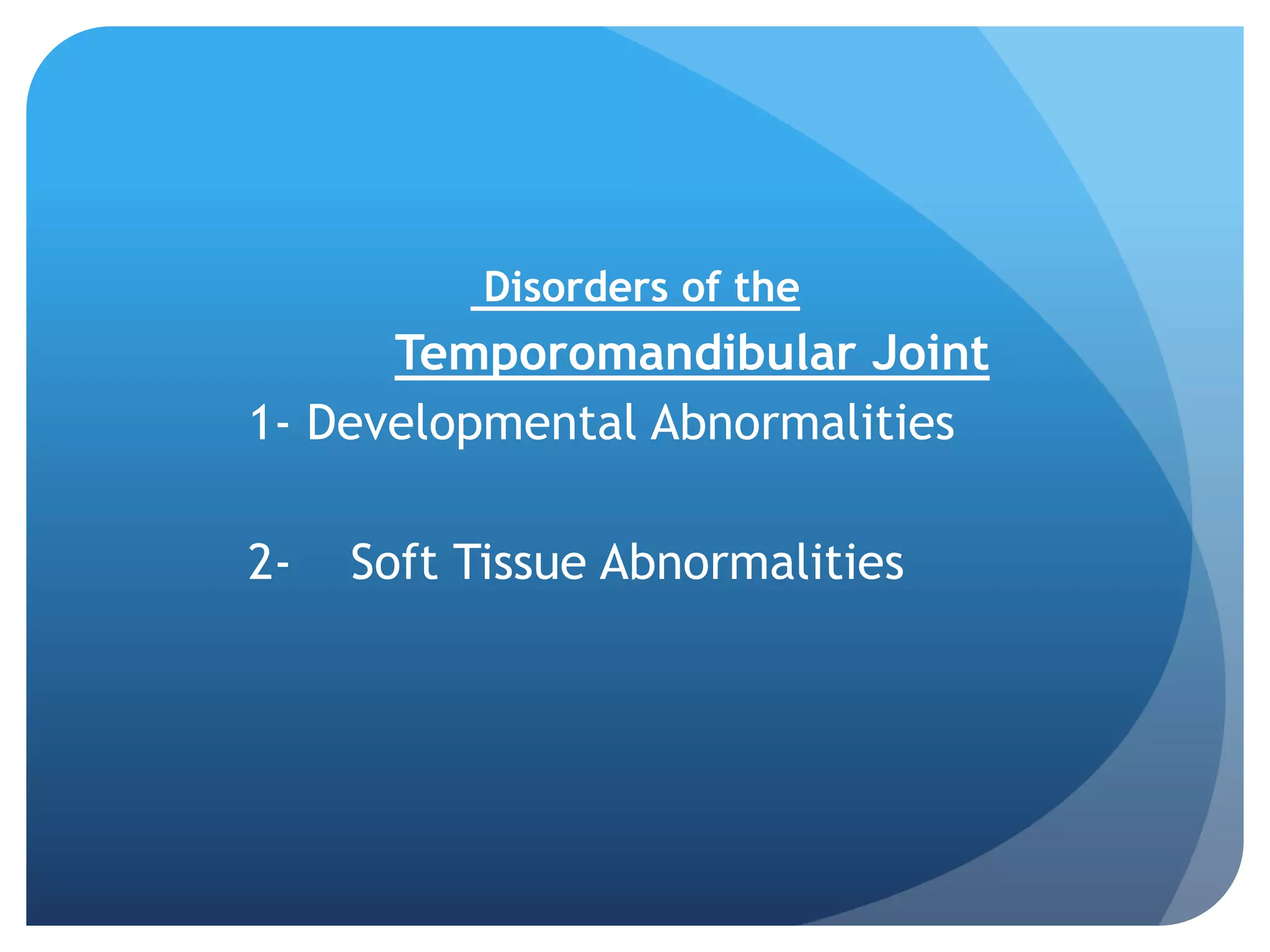 Disorders of the
Temporomandibular Joint

1- Developmental Abnormalities

2- Soft Tissue Abnormalities